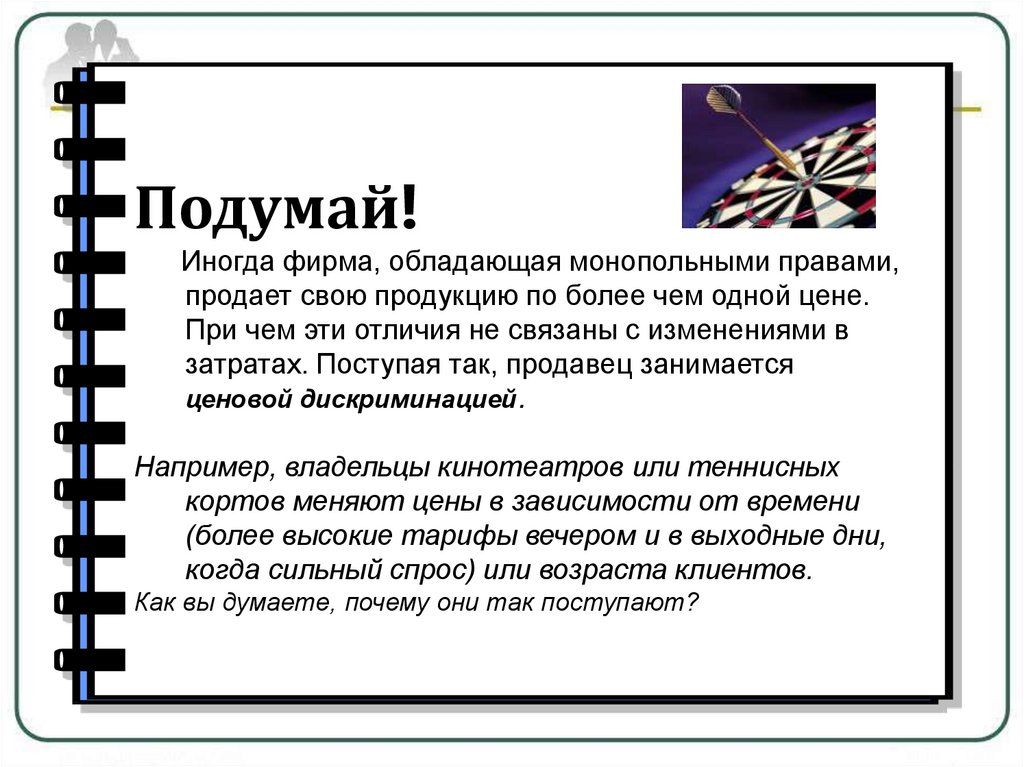 Подумай!

Иногда фирма, обладающая монопольными правами, продает свою продукцию по более чем одной цене. При чем эти отличия не связаны с изменениями в затратах. Поступая так, продавец занимается ценовой дискриминацией.

Например, владельцы кинотеатров или теннисных кортов меняют цены в зависимости от времени (более высокие тарифы вечером и в выходные дни, когда сильный спрос) или возраста клиентов.
Как вы думаете, почему они так поступают?